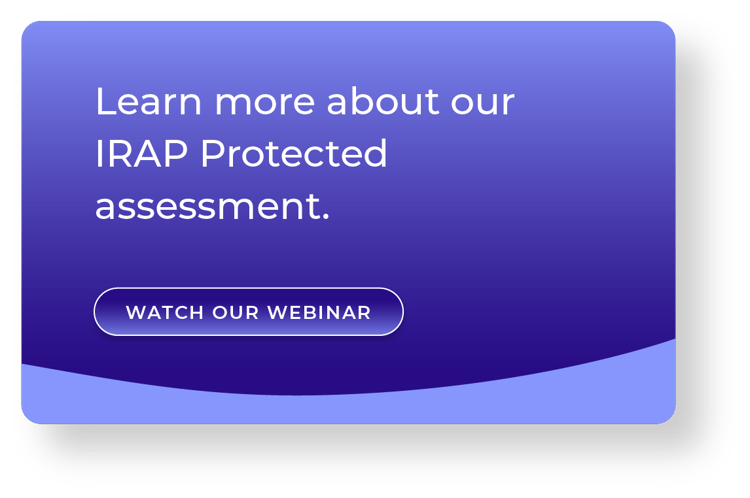 Learn more about our IRAP Protected assessment.

WATCH OUR WEBINAR